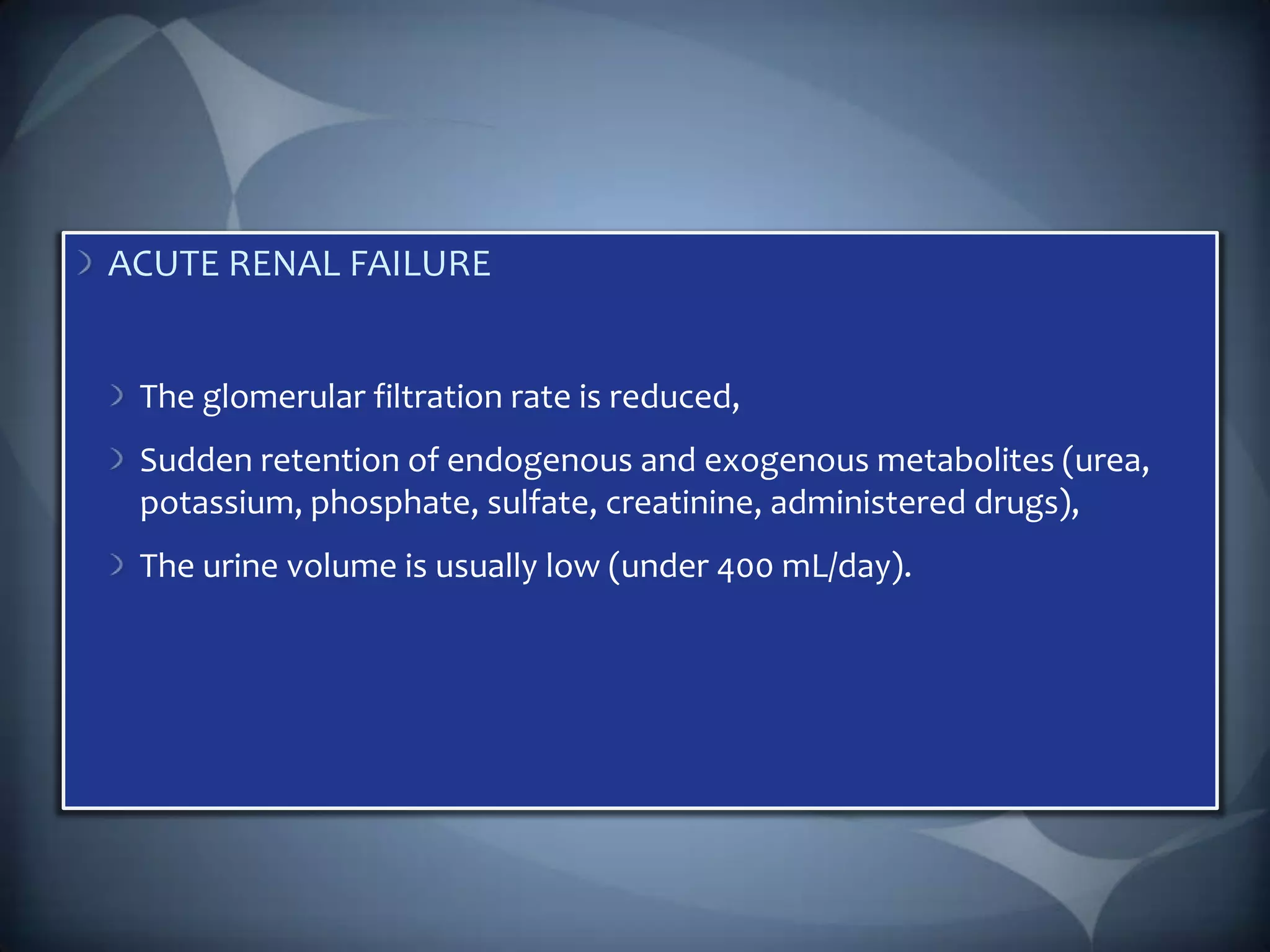 ACUTE RENAL FAILURE

The glomerular filtration rate is reduced,

Sudden retention of endogenous and exogenous metabolites (urea, potassium, phosphate, sulfate, creatinine, administered drugs),

The urine volume is usually low (under 400 mL/day).